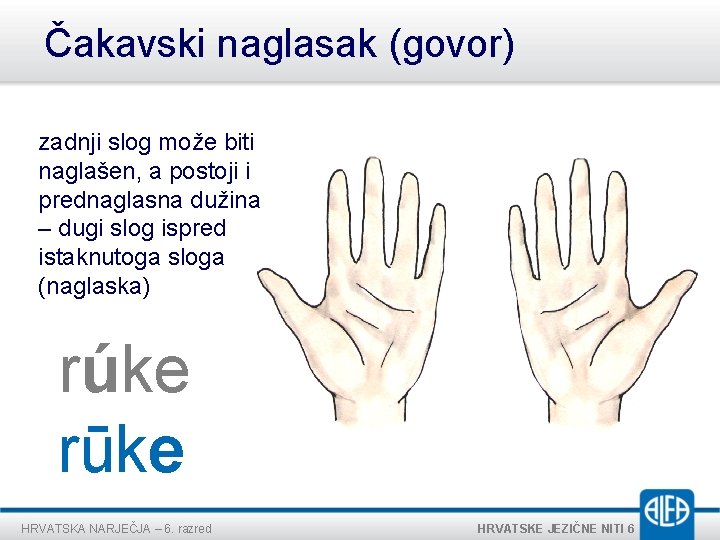 Čakavski naglasak (govor)

zadnji slog može biti naglašen, a postoji i prednaglasna dužina – dugi slog ispred istaknutoga sloga (naglaska)

rúke
rūke

HRVATSKA NARJEČJA – 6. razred

HRVATSKE JEZIČNE NITI 6

ALFA